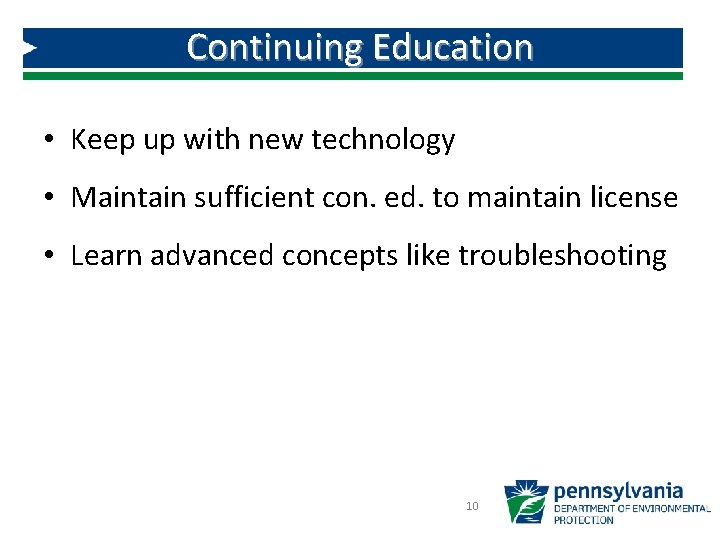 Continuing Education

• Keep up with new technology

• Maintain sufficient con. ed. to maintain license

• Learn advanced concepts like troubleshooting

10

pennsylvania
DEPARTMENT OF ENVIRONMENTAL PROTECTION